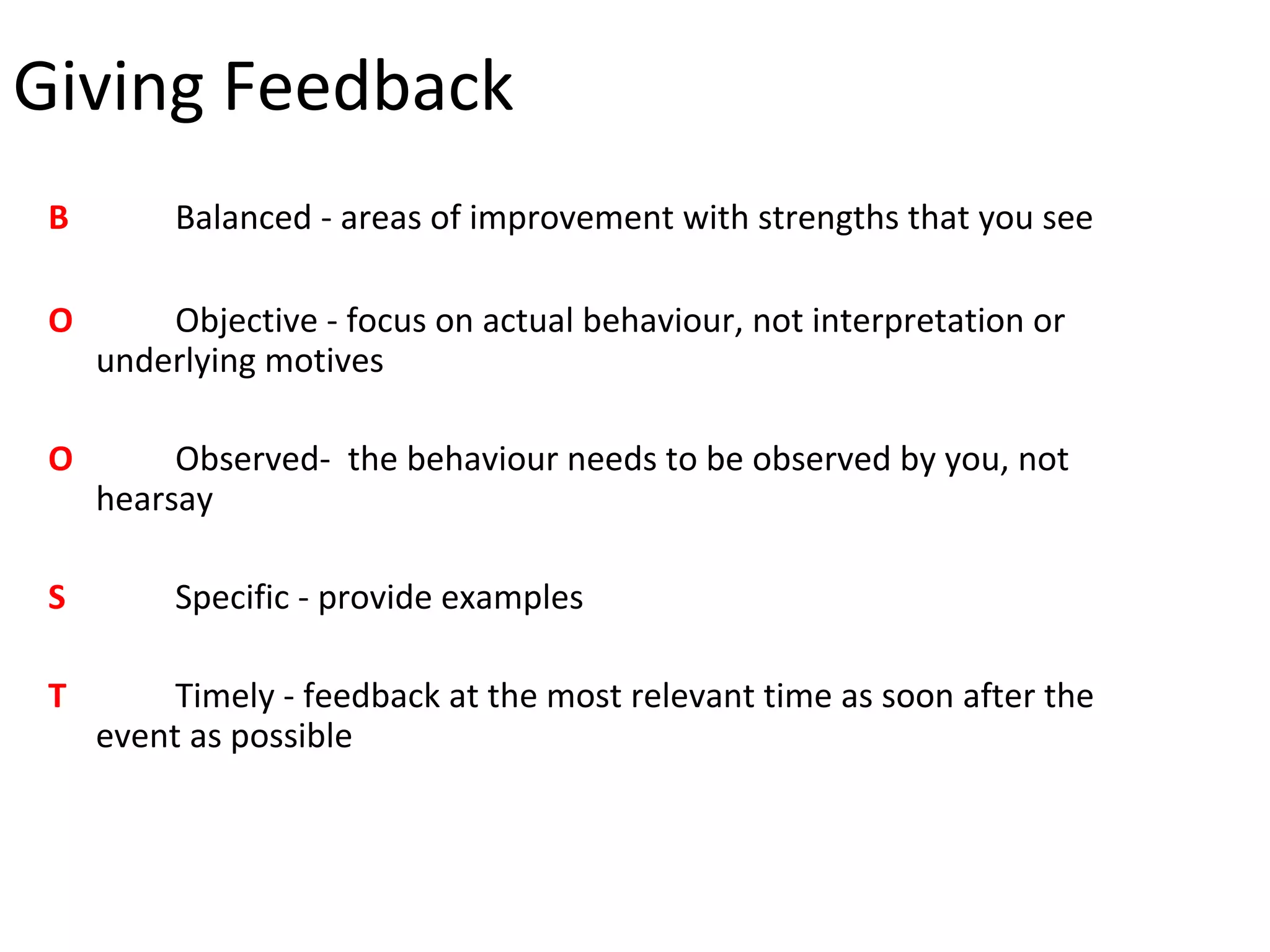 Giving Feedback

B Balanced - areas of improvement with strengths that you see

O Objective - focus on actual behaviour, not interpretation or underlying motives

O Observed- the behaviour needs to be observed by you, not hearsay

S Specific - provide examples

T Timely - feedback at the most relevant time as soon after the event as possible